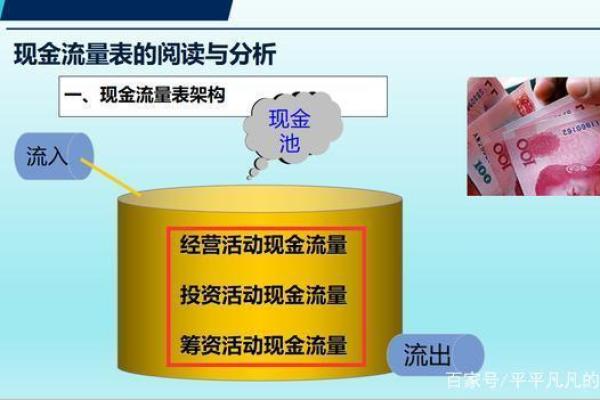 现金流量表的阅读与分析

一、现金流量表架构

现金池

流入

经营活动现金流量

投资活动现金流量

筹资活动现金流量

流出

百家号/平平凡凡的